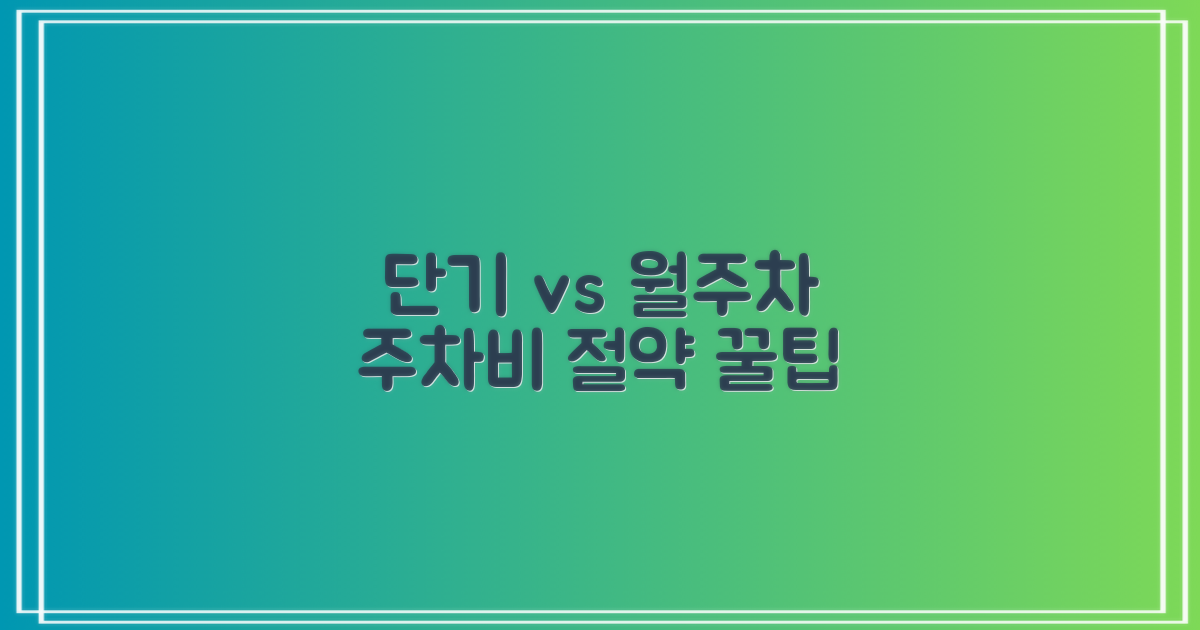 단기 vs 월주차
주차비 절약 꿀팁